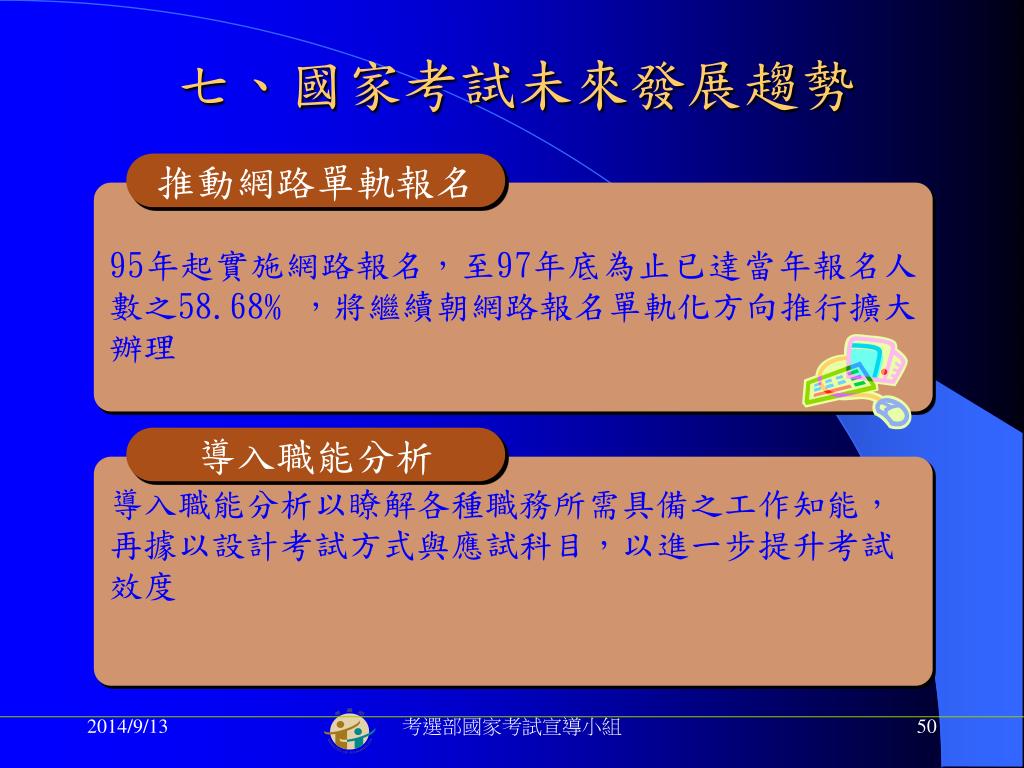 七、國家考試未來發展趨勢

推動網路單軌報名

95年起實施網路報名，至97年底為止已達當年報名人數之58.68% ，將繼續朝網路報名單軌化方向推行擴大辦理

導入職能分析

導入職能分析以瞭解各種職務所需具備之工作知能，再據以設計考試方式與應試科目，以進一步提升考試效度

2014/9/13

考選部國家考試宣導小組

50